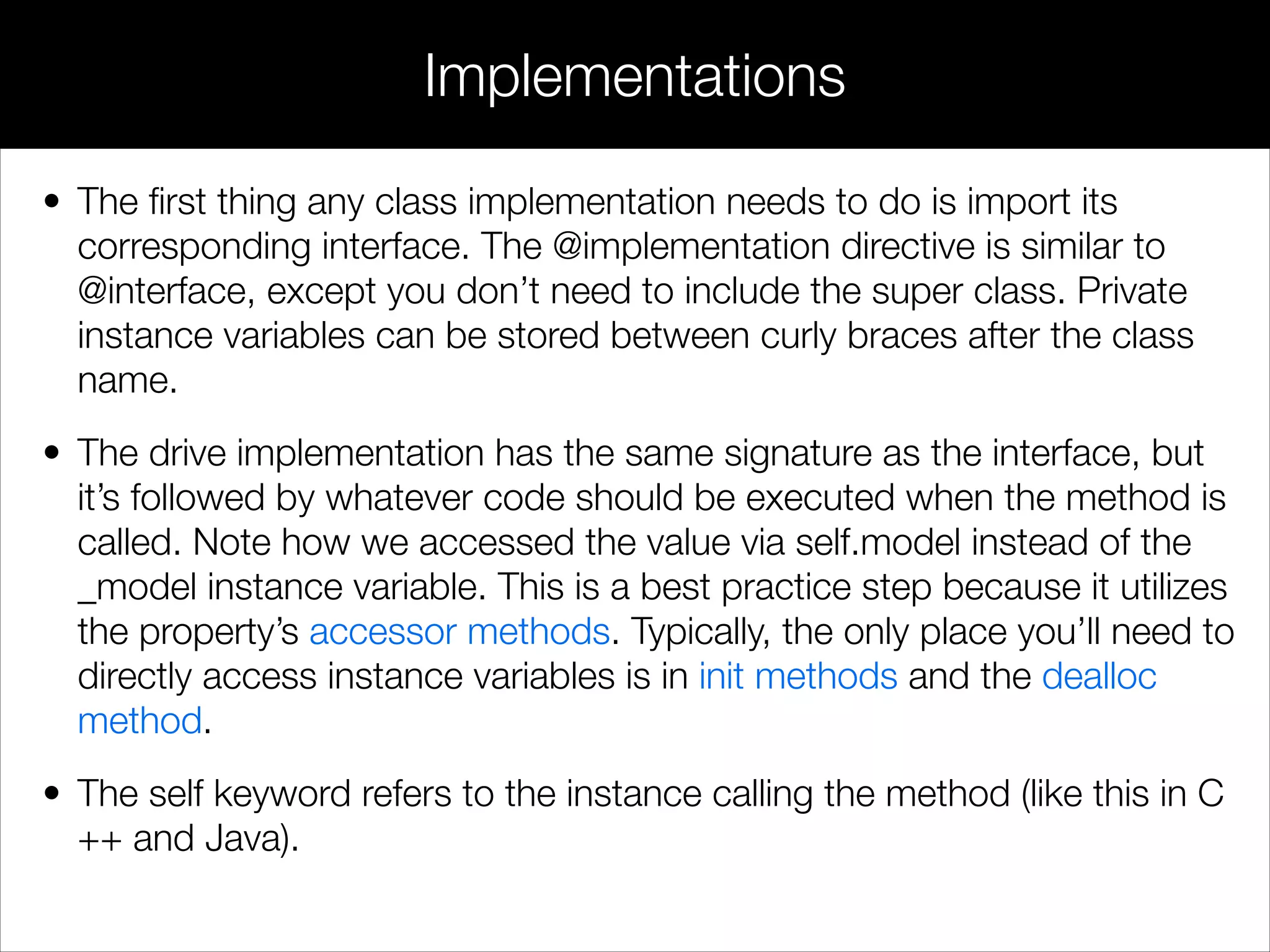 Implementations

• The first thing any class implementation needs to do is import its corresponding interface. The @implementation directive is similar to @interface, except you don't need to include the super class. Private instance variables can be stored between curly braces after the class name.

• The drive implementation has the same signature as the interface, but it's followed by whatever code should be executed when the method is called. Note how we accessed the value via self.model instead of the _model instance variable. This is a best practice step because it utilizes the property's accessor methods. Typically, the only place you'll need to directly access instance variables is in init methods and the dealloc method.

• The self keyword refers to the instance calling the method (like this in C ++ and Java).